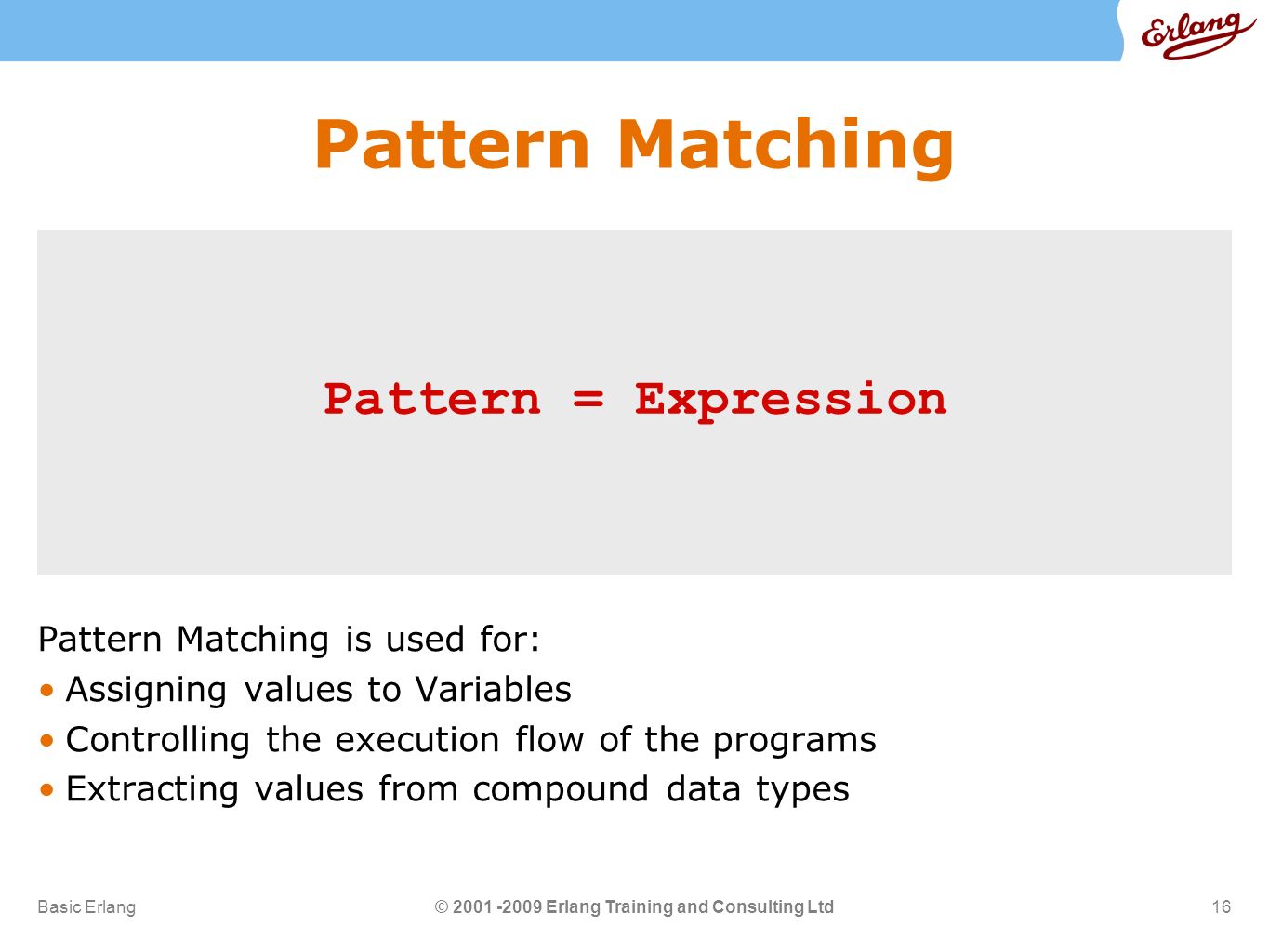 Erlang

Pattern Matching

Pattern = Expression

Pattern Matching is used for:
• Assigning values to Variables
• Controlling the execution flow of the programs
• Extracting values from compound data types

Basic Erlang
© 2001 -2009 Erlang Training and Consulting Ltd
16